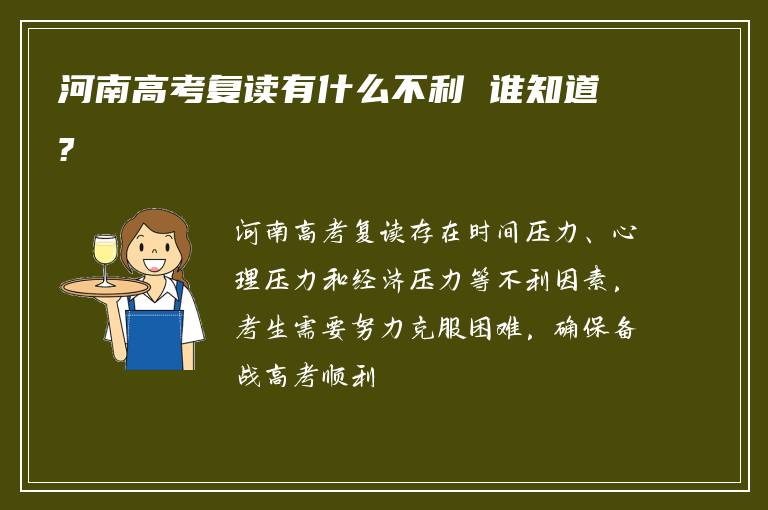 河南高考复读有什么不利 谁知道?

河南高考复读存在时间压力、心理压力和经济压力等不利因素，考生需要努力克服困难，确保备战高考顺利